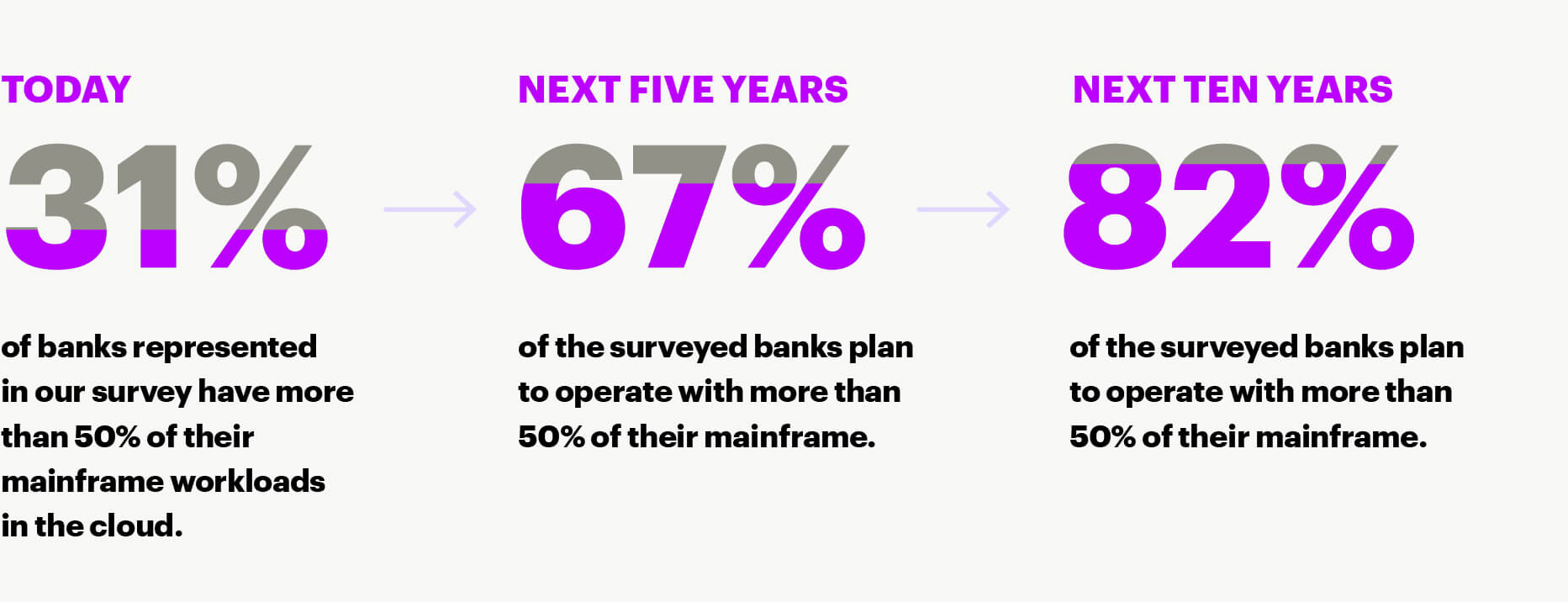 TODAY

31%

of banks represented in our survey have more than 50% of their mainframe workloads in the cloud.

NEXT FIVE YEARS

67%

of the surveyed banks plan to operate with more than 50% of their mainframe.

NEXT TEN YEARS

82%

of the surveyed banks plan to operate with more than 50% of their mainframe.